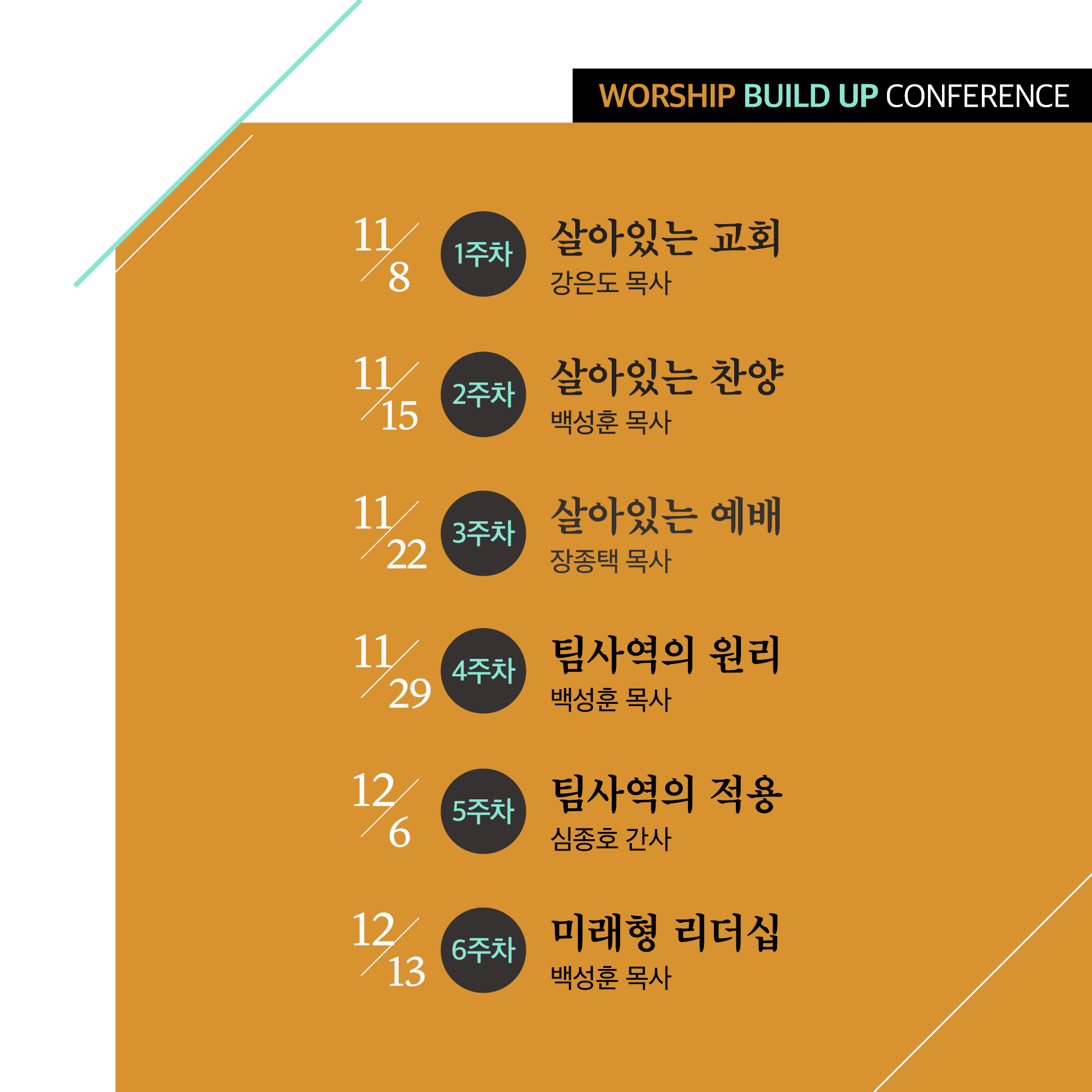 WORSHIP BUILD UP CONFERENCE

11/8 1주차 살아있는 교회
강은도 목사

11/15 2주차 살아있는 찬양
백성훈 목사

11/22 3주차 살아있는 예배
장종택 목사

11/29 4주차 팀사역의 원리
백성훈 목사

12/6 5주차 팀사역의 적용
심종호 간사

12/13 6주차 미래형 리더십
백성훈 목사